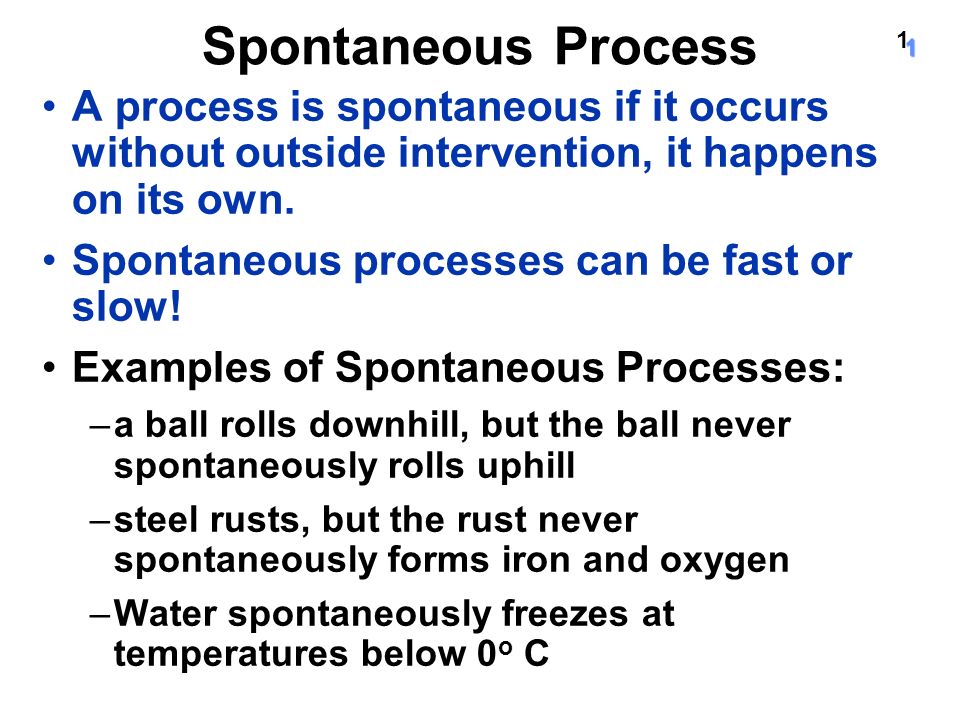 Spontaneous Process

1 1

• A process is spontaneous if it occurs without outside intervention, it happens on its own.

• Spontaneous processes can be fast or slow!

• Examples of Spontaneous Processes:

– a ball rolls downhill, but the ball never spontaneously rolls uphill

– steel rusts, but the rust never spontaneously forms iron and oxygen

– Water spontaneously freezes at temperatures below $0^o$ C